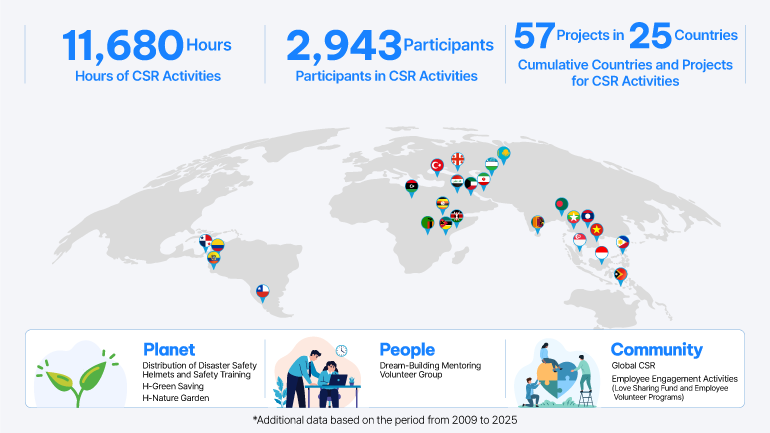 11,680 Hours
Hours of CSR Activities

2,943 Participants
Participants in CSR Activities

57 Projects in 25 Countries
Cumulative Countries and Projects for CSR Activities

Planet
Distribution of Disaster Safety Helmets and Safety Training
H-Green Saving
H-Nature Garden

People
Dream-Building Mentoring Volunteer Group

Community
Global CSR
Employee Engagement Activities (Love Sharing Fund and Employee Volunteer Programs)

*Additional data based on the period from 2009 to 2025